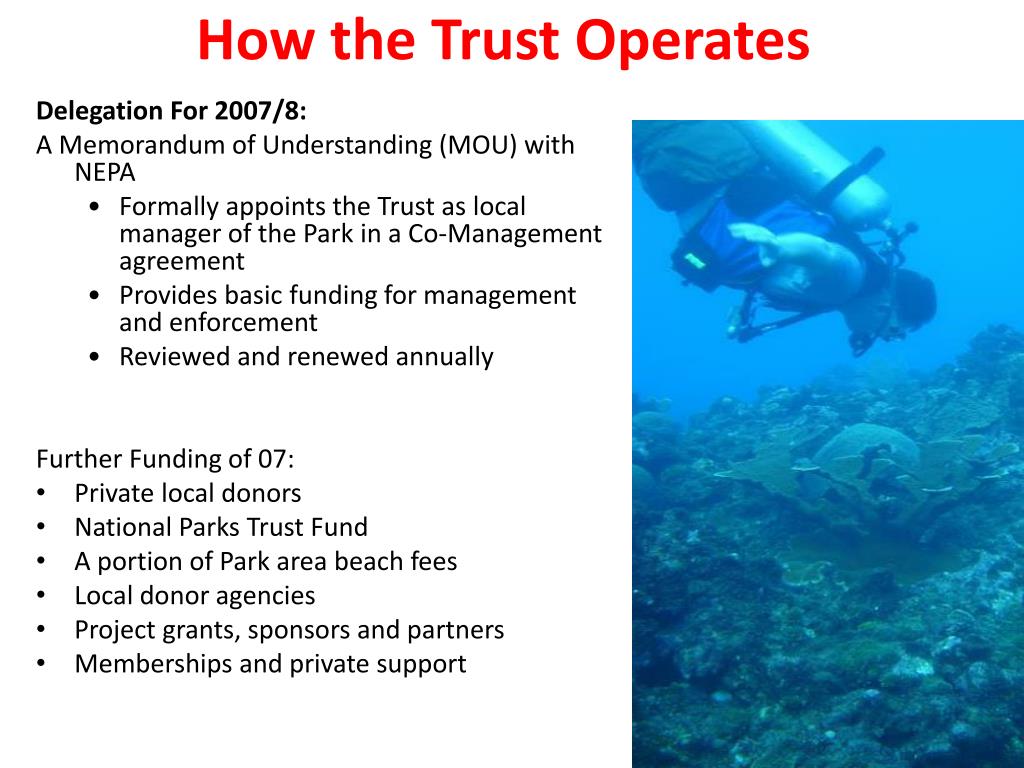 How the Trust Operates

Delegation For 2007/8:
A Memorandum of Understanding (MOU) with NEPA
• Formally appoints the Trust as local manager of the Park in a Co-Management agreement
• Provides basic funding for management and enforcement
• Reviewed and renewed annually

Further Funding of 07:
• Private local donors
• National Parks Trust Fund
• A portion of Park area beach fees
• Local donor agencies
• Project grants, sponsors and partners
• Memberships and private support